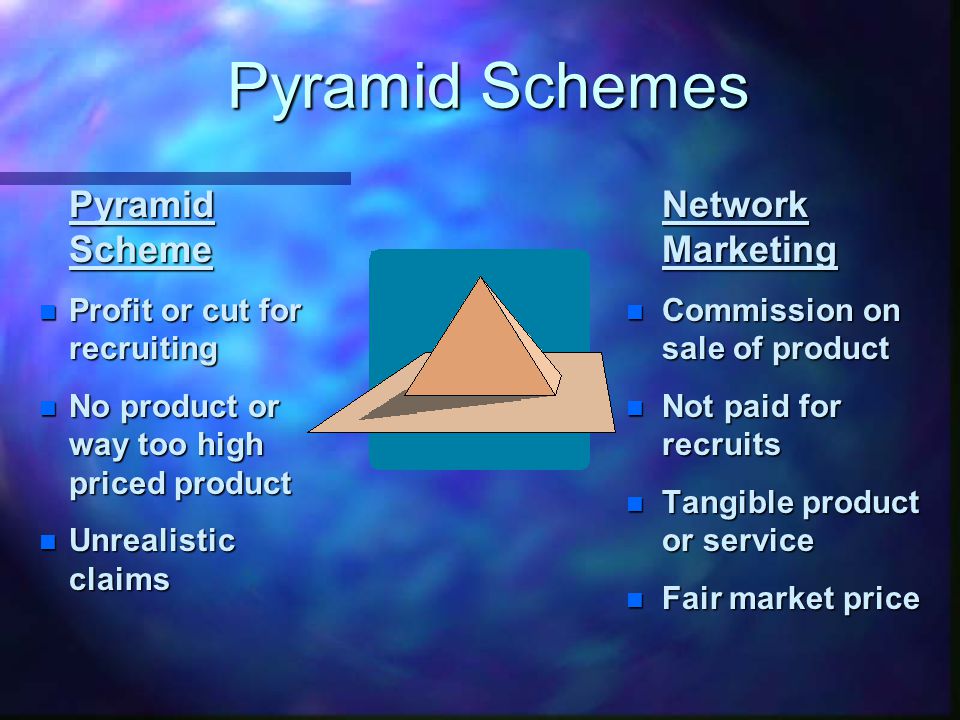 Pyramid Schemes

Pyramid Scheme

- Profit or cut for recruiting
- No product or way too high priced product
- Unrealistic claims

Network Marketing

- Commission on sale of product
- Not paid for recruits
- Tangible product or service
- Fair market price